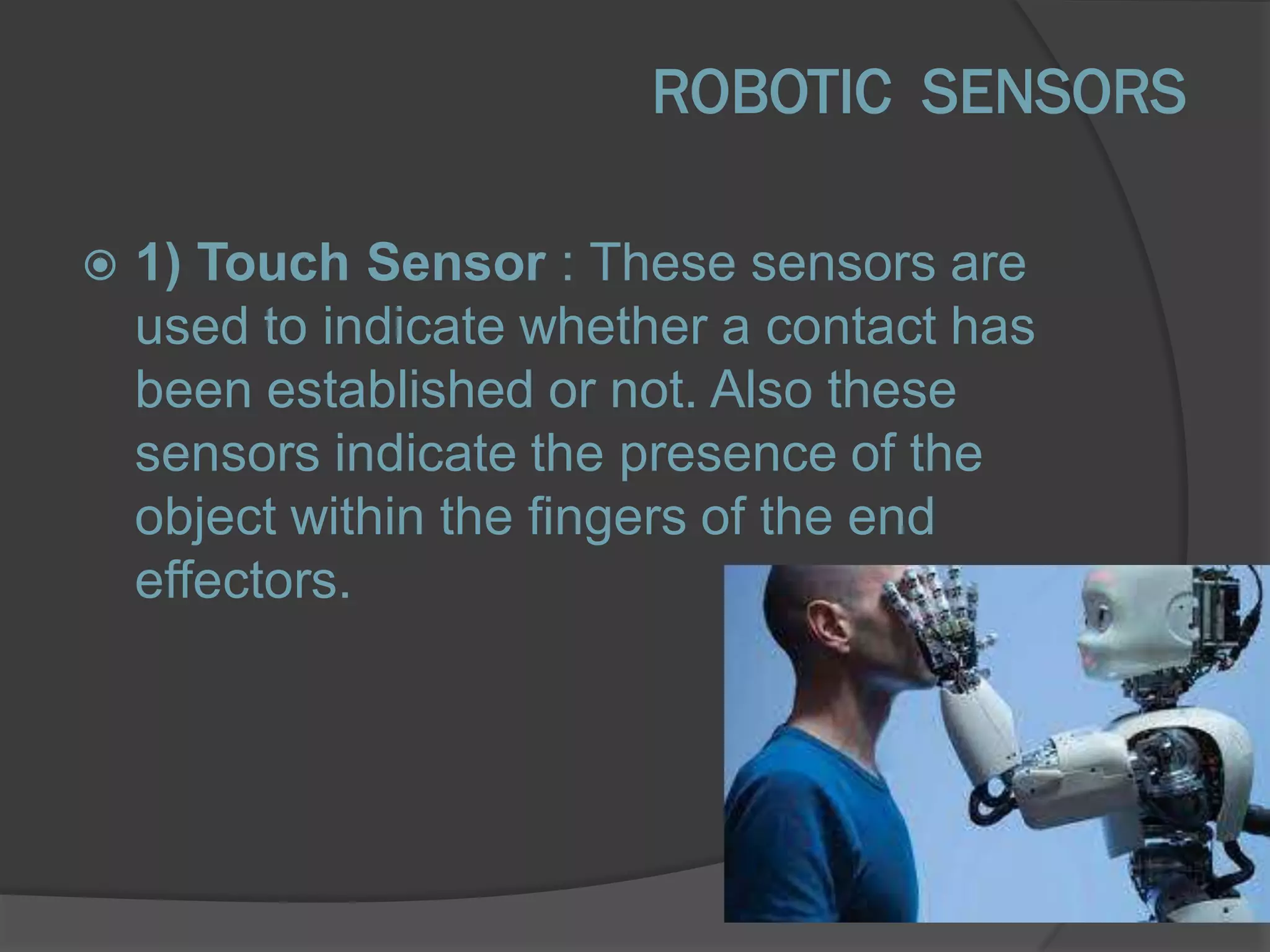 ROBOTIC SENSORS

1) Touch Sensor : These sensors are used to indicate whether a contact has been established or not. Also these sensors indicate the presence of the object within the fingers of the end effectors.